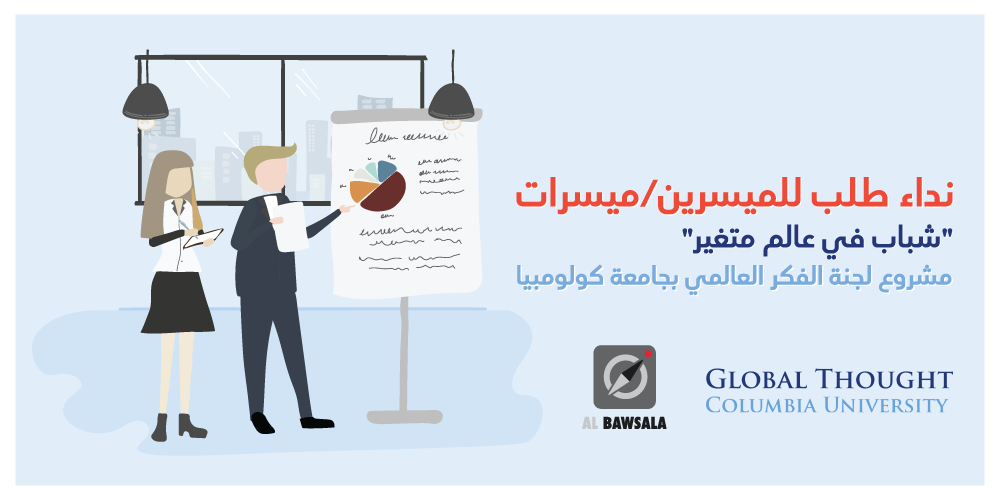 نداء طلب للميسرين/ميسرات
"شباب في عالم متغير"
مشروع لجنة الفكر العالمي بجامعة كولومبيا

AL BAWSALA

GLOBAL THOUGHT
COLUMBIA UNIVERSITY